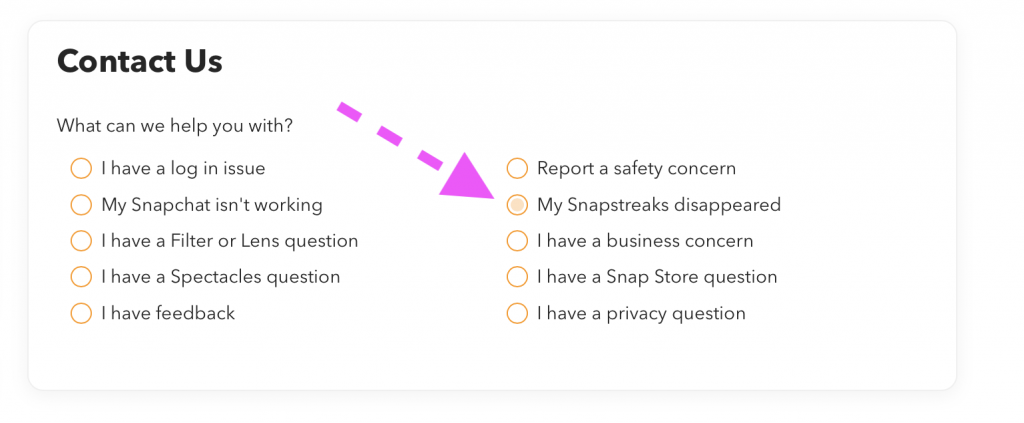 Contact Us

What can we help you with?

I have a log in issue
My Snapchat isn't working
I have a Filter or Lens question
I have a Spectacles question
I have feedback

Report a safety concern
My Snapstreaks disappeared
I have a business concern
I have a Snap Store question
I have a privacy question